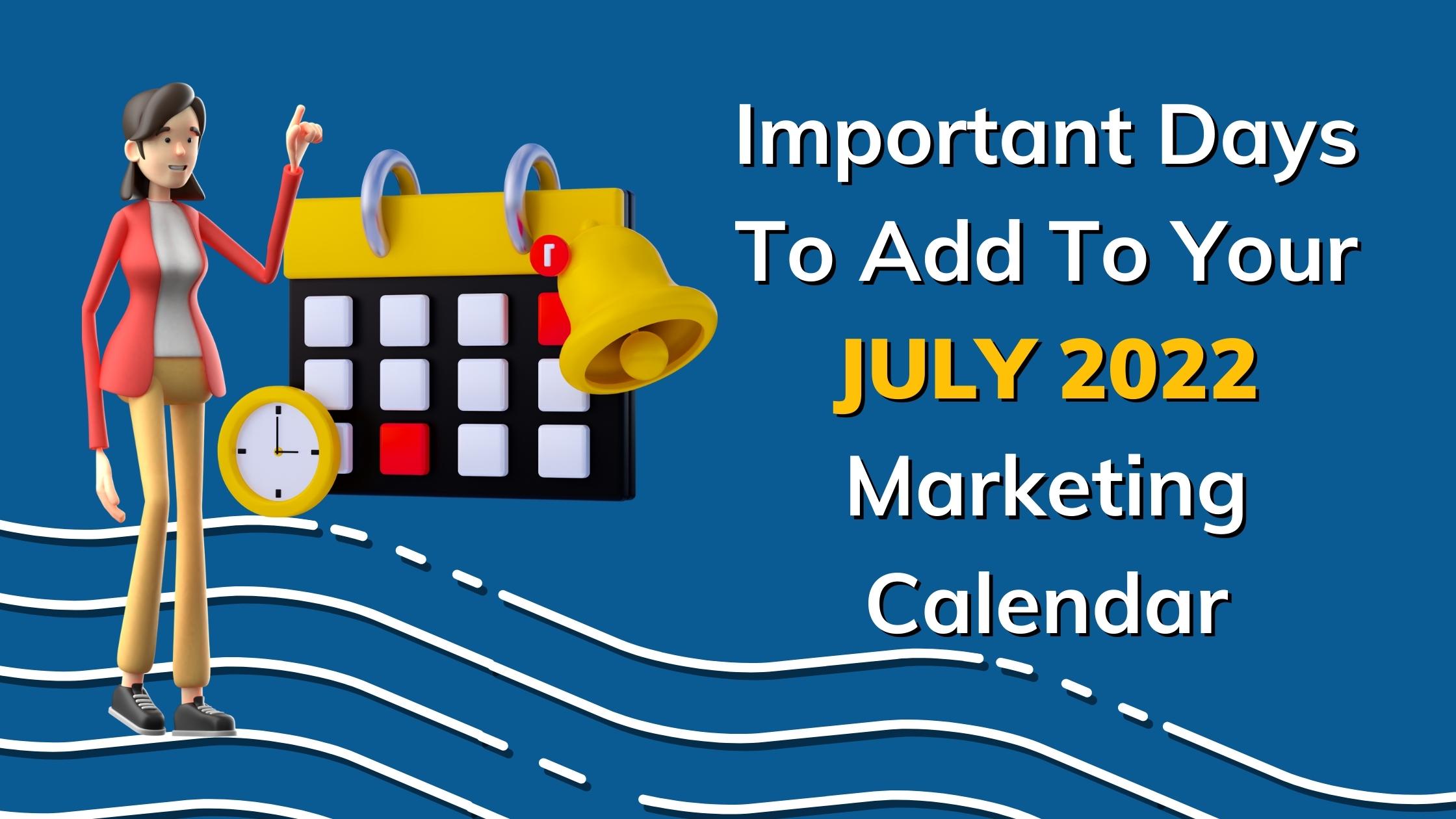 Important Days To Add To Your JULY 2022 Marketing Calendar